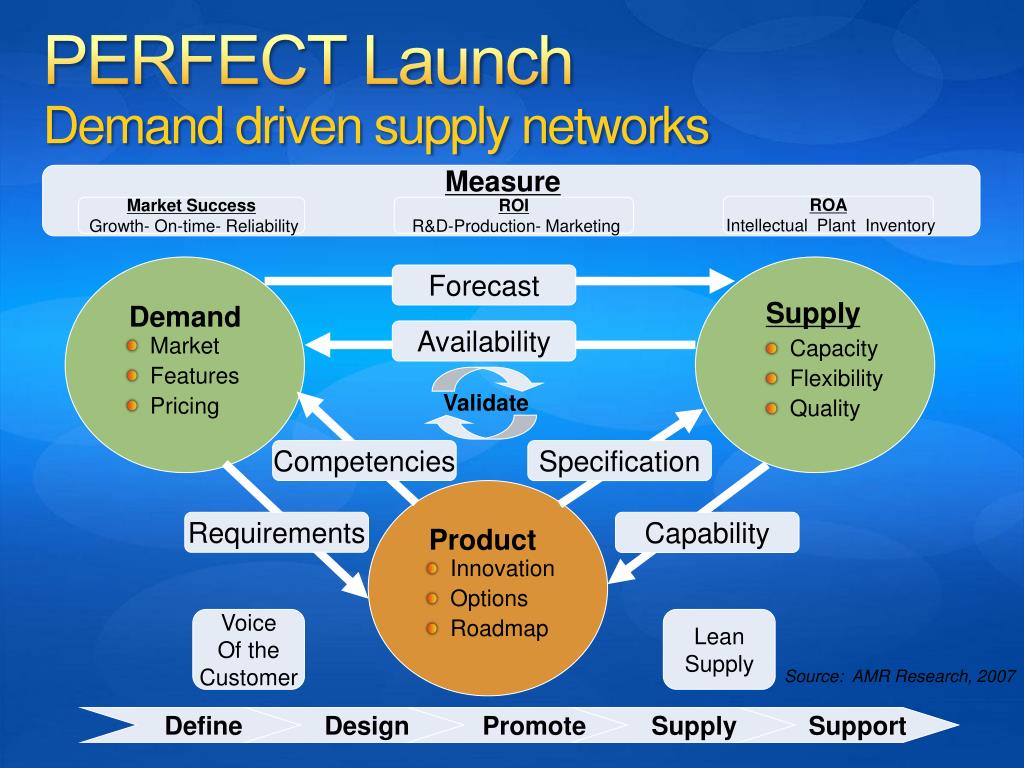 PERFECT Launch
Demand driven supply networks

Measure

Market Success
Growth- On-time- Reliability

ROI
R&D-Production- Marketing

ROA
Intellectual Plant Inventory

Forecast

Availability

Validate

Demand
Market
Features
Pricing

Supply
Capacity
Flexibility
Quality

Competencies

Specification

Requirements

Capability

Product
Innovation
Options
Roadmap

Voice
Of the
Customer

Lean
Supply

Source: AMR Research, 2007

Define
Design
Promote
Supply
Support